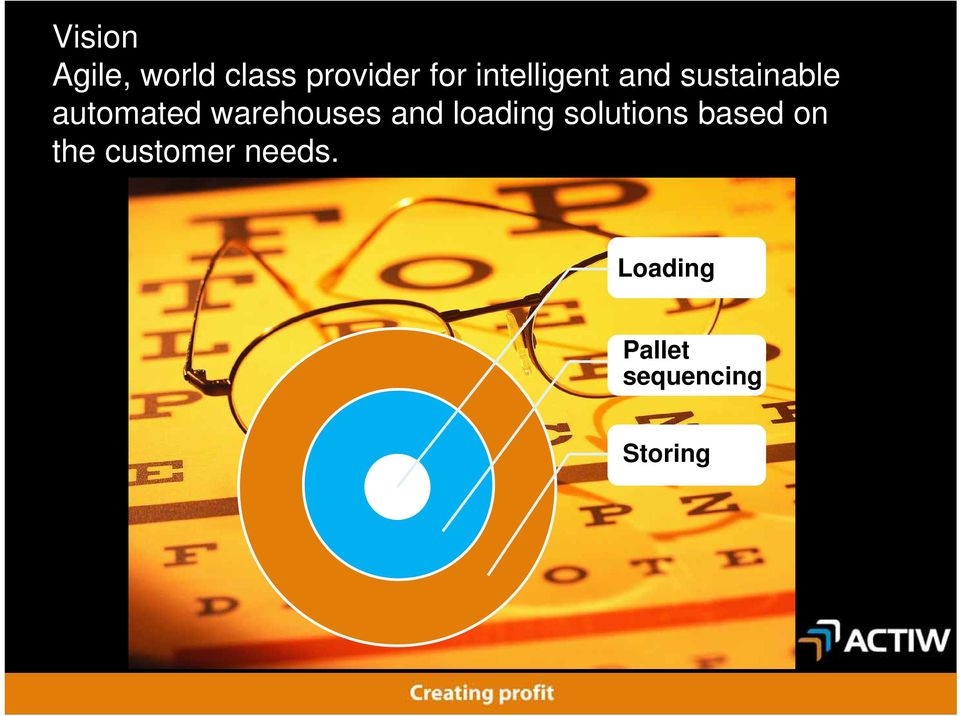 Vision
Agile, world class provider for intelligent and sustainable automated warehouses and loading solutions based on the customer needs.

Loading

Pallet sequencing

Storing

ACTIW

Creating profit